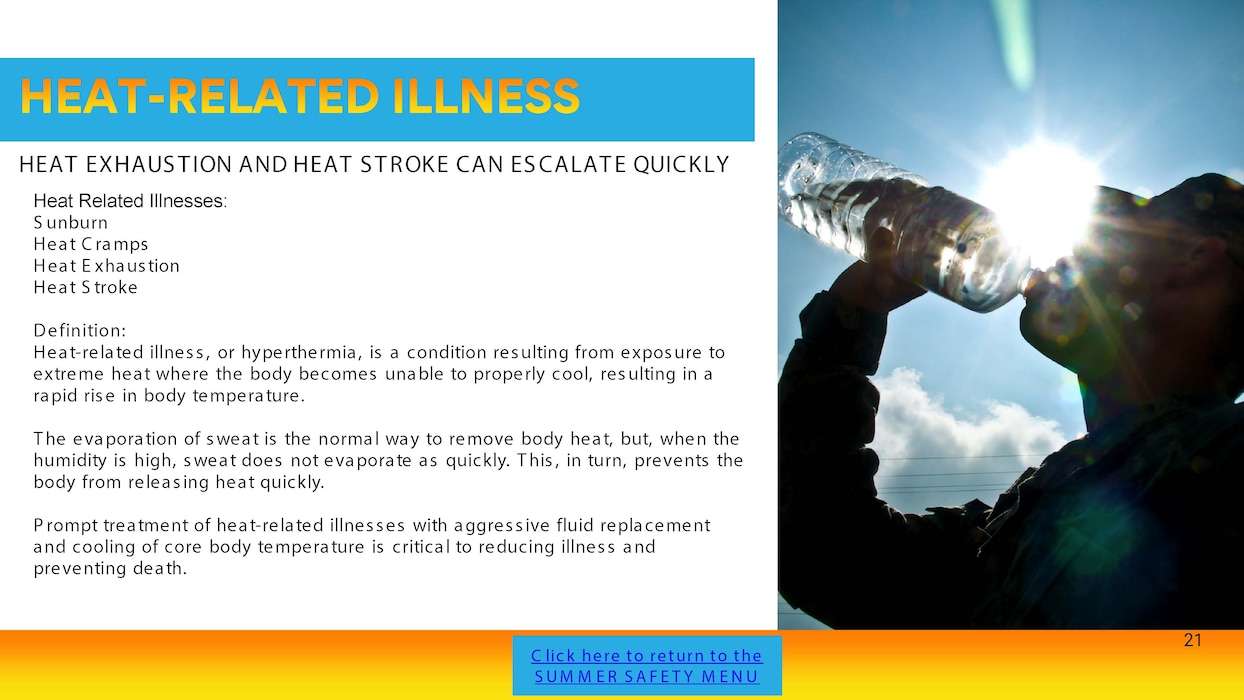 HEAT-RELATED ILLNESS

HEAT EXHAUSTION AND HEAT STROKE CAN ESCALATE QUICKLY

Heat Related Illnesses:
Sunburn
Heat Cramps
Heat Exhaustion
Heat Stroke

Definition:
Heat-related illness, or hyperthermia, is a condition resulting from exposure to extreme heat where the body becomes unable to properly cool, resulting in a rapid rise in body temperature.

The evaporation of sweat is the normal way to remove body heat, but, when the humidity is high, sweat does not evaporate as quickly. This, in turn, prevents the body from releasing heat quickly.

Prompt treatment of heat-related illnesses with aggressive fluid replacement and cooling of core body temperature is critical to reducing illness and preventing death.

21

Click here to return to the SUMMER SAFETY MENU